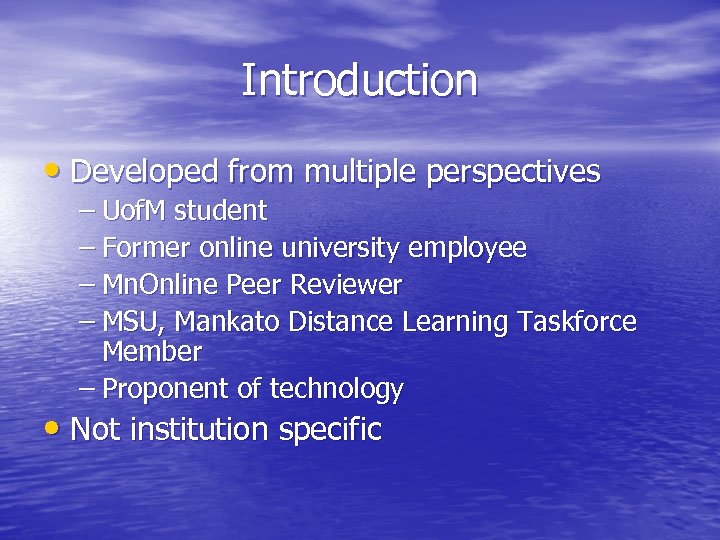 Introduction

• Developed from multiple perspectives
– UofM student
– Former online university employee
– MnOnline Peer Reviewer
– MSU, Mankato Distance Learning Taskforce Member
– Proponent of technology
• Not institution specific